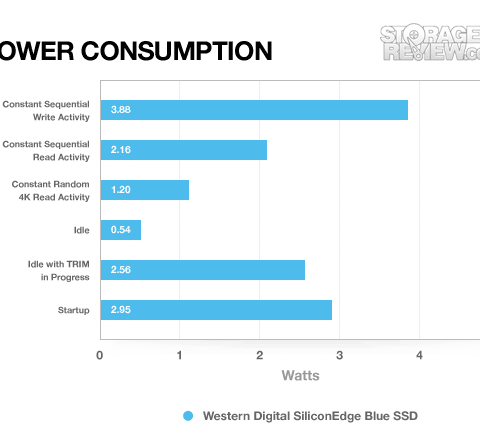 OWER CONSUMPTION

STORAGE REVIEW.co

Constant Sequential Write Activity 3.88
Constant Sequential Read Activity 2.16
Constant Random 4K Read Activity 1.20
Idle 0.54
Idle with TRIM in Progress 2.56
Startup 2.95

0 1 2 3 4

Watts

Western Digital SiliconEdge Blue SSD